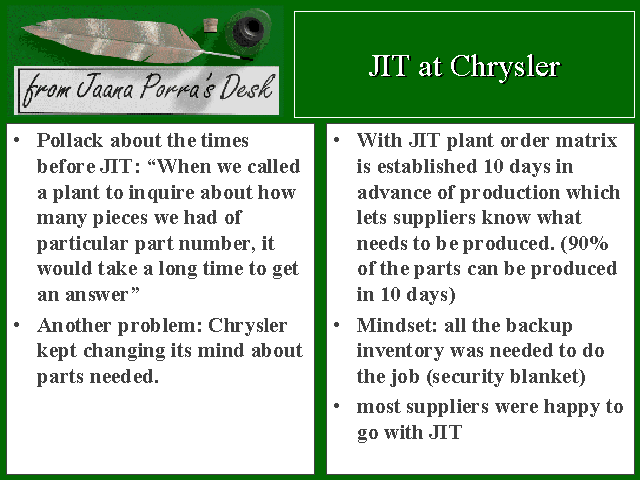 from Jaana Porra's Desk

JIT at Chrysler

• Pollack about the times before JIT: “When we called a plant to inquire about how many pieces we had of particular part number, it would take a long time to get an answer”
• Another problem: Chrysler kept changing its mind about parts needed.

• With JIT plant order matrix is established 10 days in advance of production which lets suppliers know what needs to be produced. (90% of the parts can be produced in 10 days)
• Mindset: all the backup inventory was needed to do the job (security blanket)
• most suppliers were happy to go with JIT